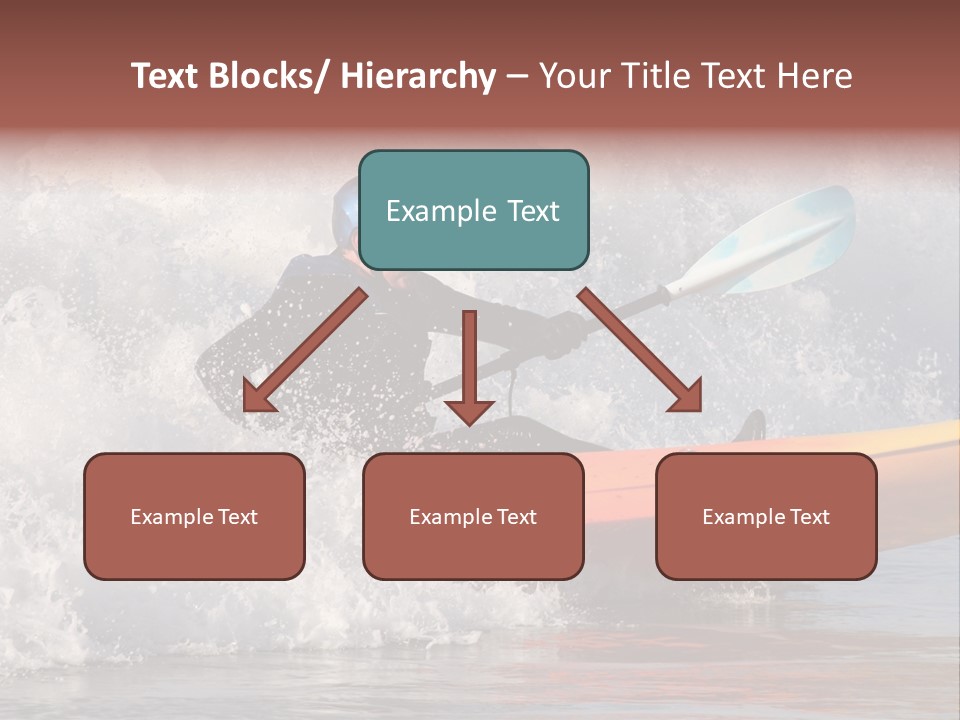 Text Blocks/ Hierarchy – Your Title Text Here

Example Text

Example Text

Example Text

Example Text